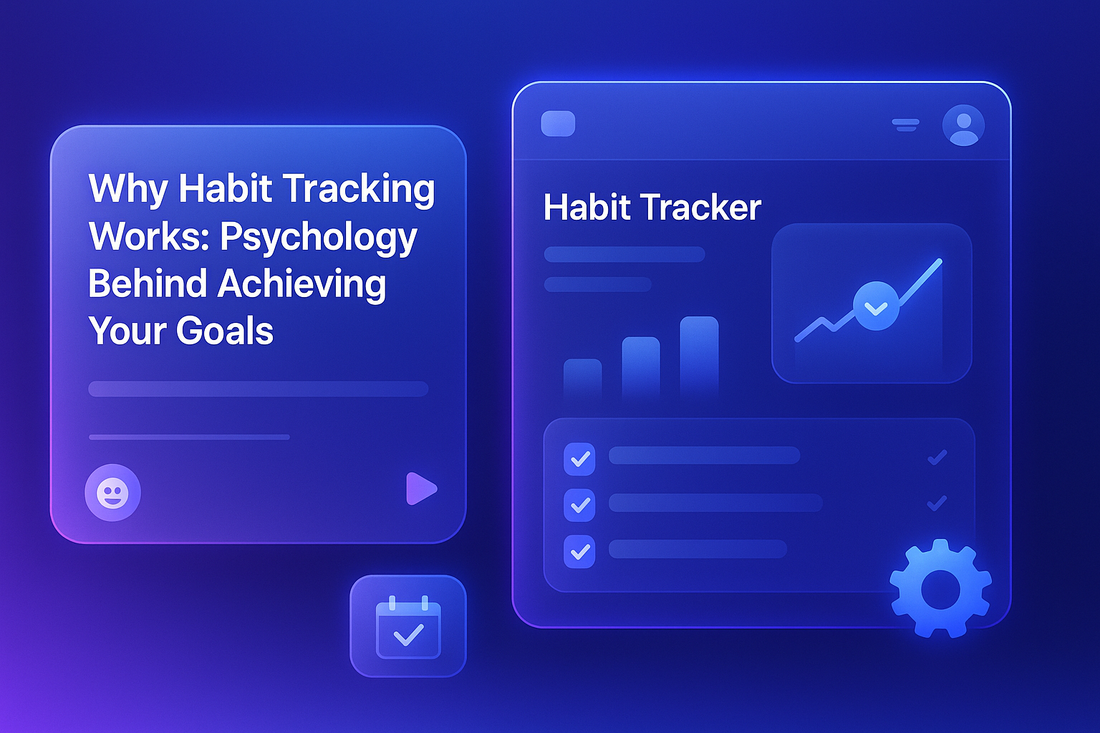 Why Habit Tracking Works: Psychology Behind Achieving Your Goals

Habit Tracker